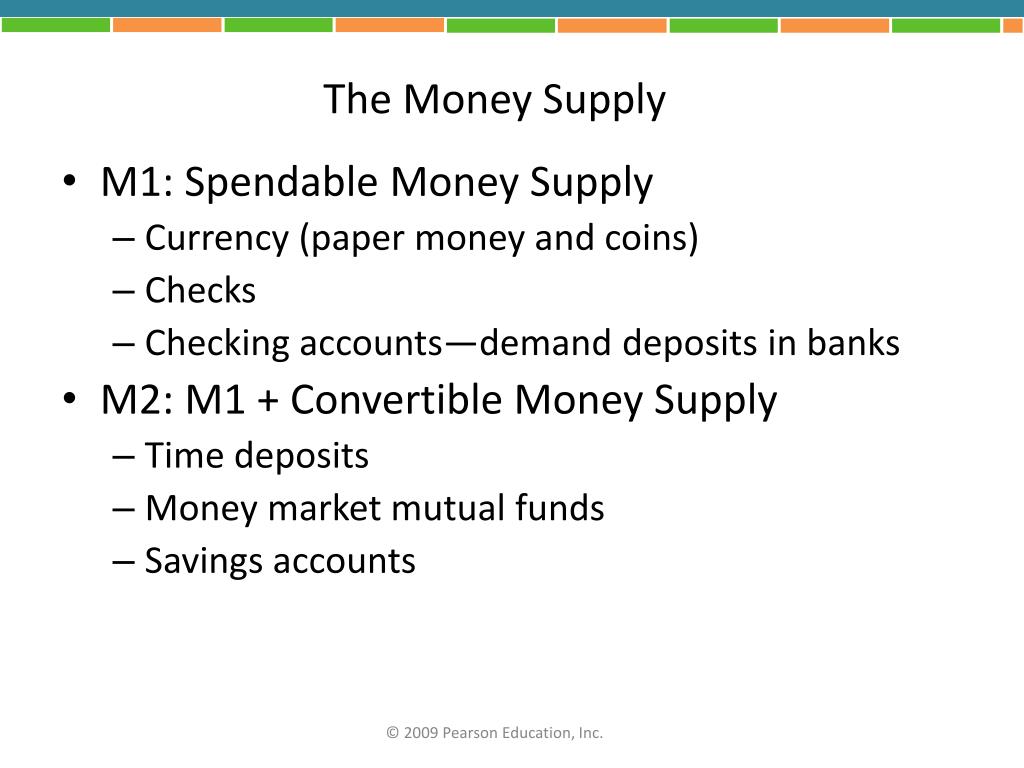 The Money Supply

• M1: Spendable Money Supply
– Currency (paper money and coins)
– Checks
– Checking accounts—demand deposits in banks
• M2: M1 + Convertible Money Supply
– Time deposits
– Money market mutual funds
– Savings accounts

© 2009 Pearson Education, Inc.